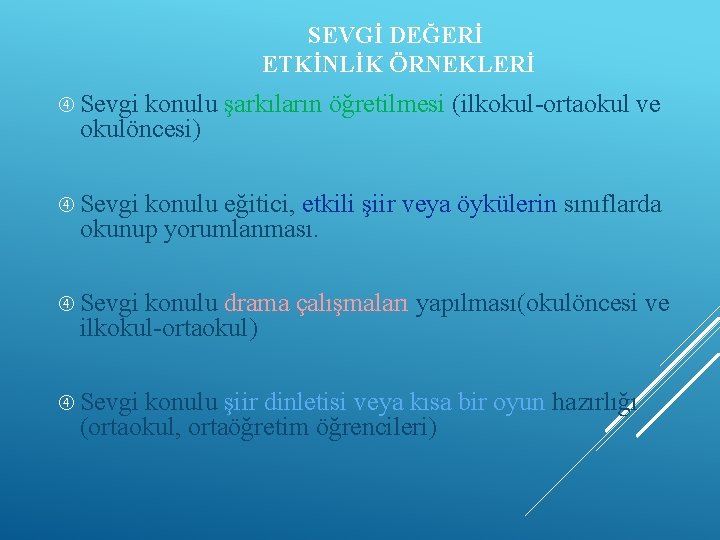 SEVGİ DEĞERİ
ETKİNLİK ÖRNEKLERİ

④ Sevgi konulu şarkıların öğretilmesi (ilkokul-ortaokul ve okulöncesi)

④ Sevgi konulu eğitici, etkili şiir veya öykülerin sınıflarda okunup yorumlanması.

④ Sevgi konulu drama çalışmaları yapılması(okulöncesi ve ilkokul-ortaokul)

④ Sevgi konulu şiir dinletisi veya kısa bir oyun hazırlığı (ortaokul, ortaöğretim öğrencileri)